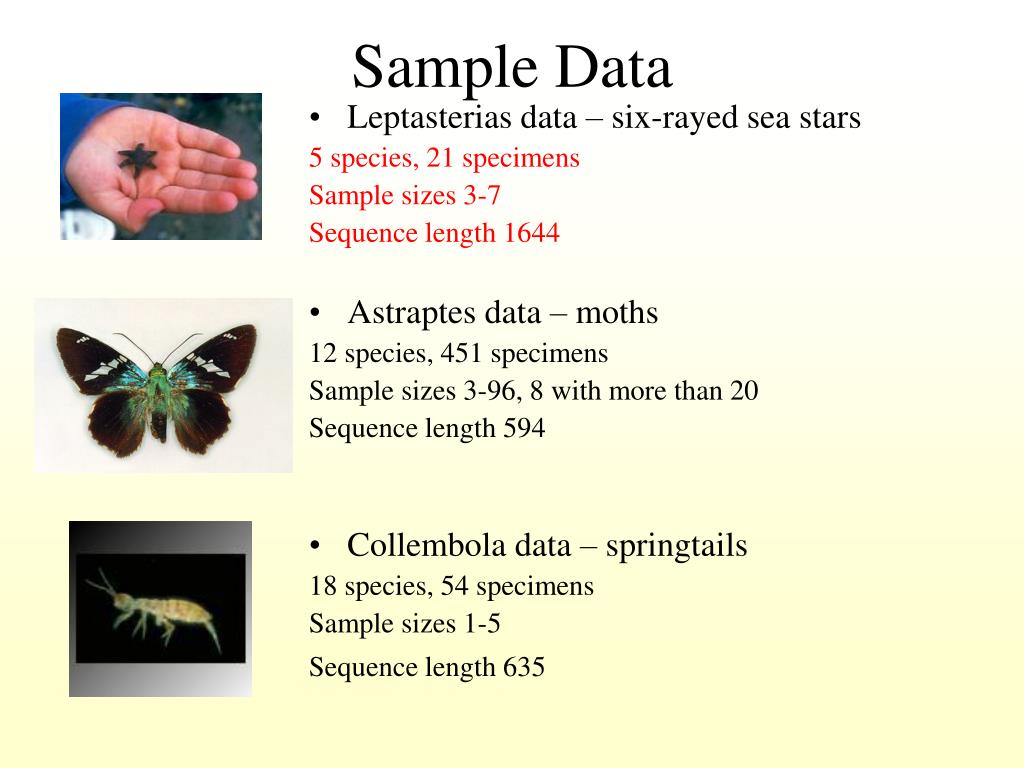 Sample Data

• Leptasterias data – six-rayed sea stars
5 species, 21 specimens
Sample sizes 3-7
Sequence length 1644

• Astraptes data – moths
12 species, 451 specimens
Sample sizes 3-96, 8 with more than 20
Sequence length 594

• Collembola data – springtails
18 species, 54 specimens
Sample sizes 1-5
Sequence length 635